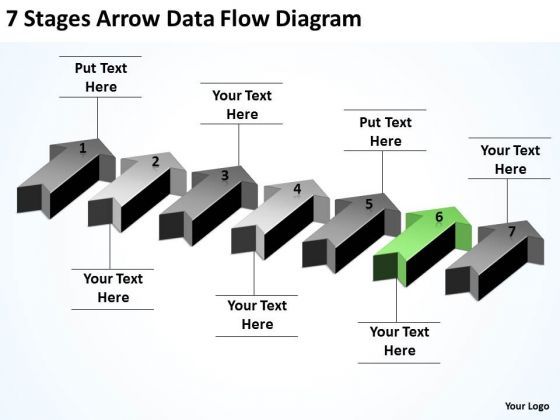 7 Stages Arrow Data Flow Diagram

Put Text Here

Your Text Here

Put Text Here

Your Text Here

1

2

3

4

5

6

7

Your Text Here

Your Text Here

Your Text Here

Your Logo